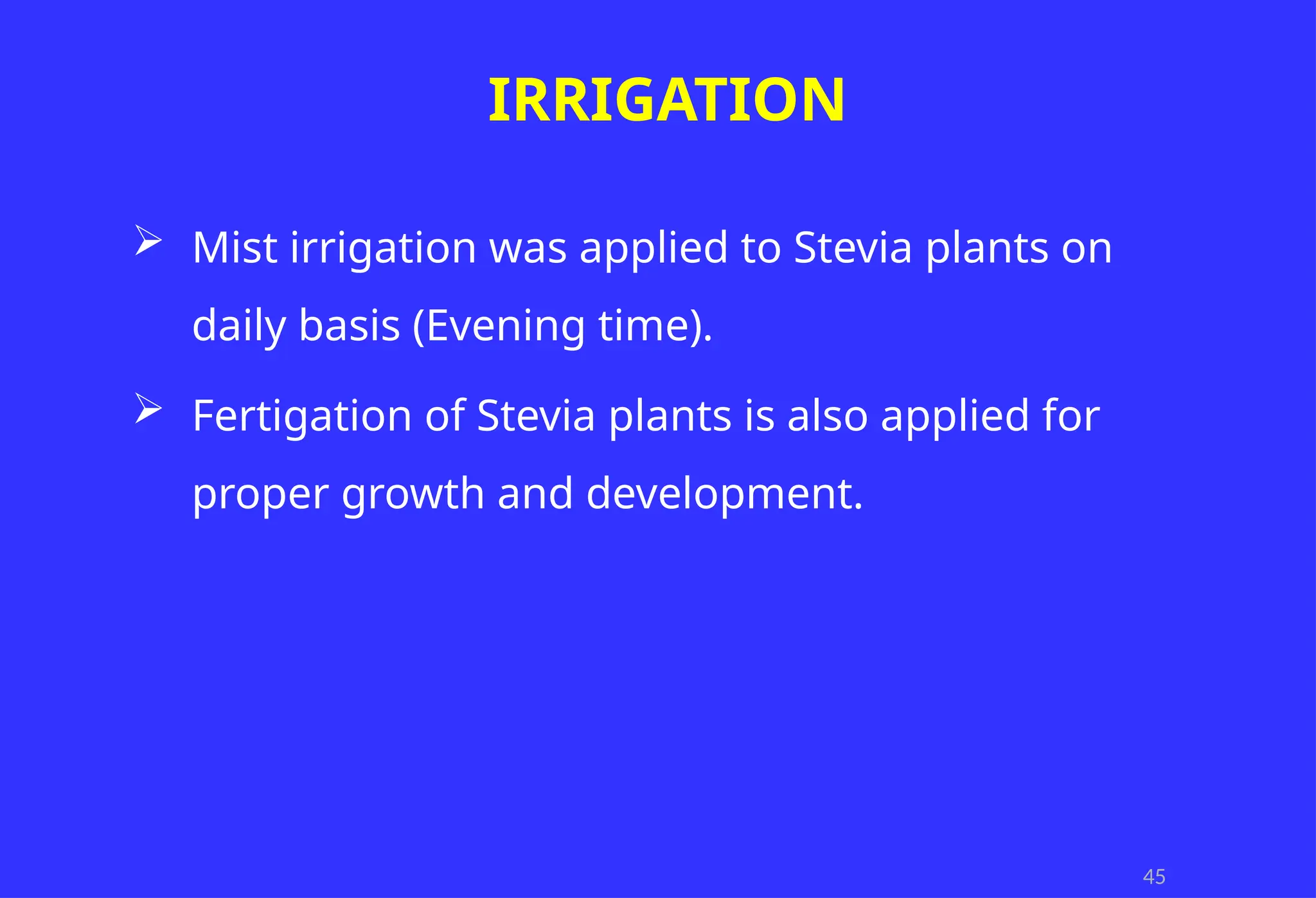 IRRIGATION

➢ Mist irrigation was applied to Stevia plants on daily basis (Evening time).

➢ Fertigation of Stevia plants is also applied for proper growth and development.

45